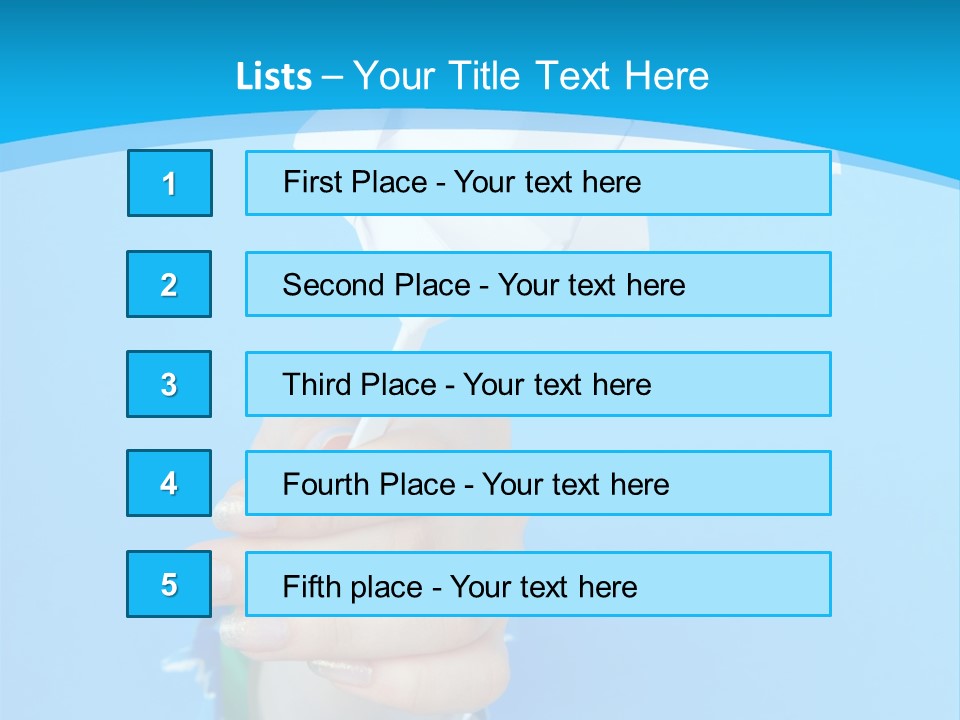 Lists – Your Title Text Here

1

First Place - Your text here

2

Second Place - Your text here

3

Third Place - Your text here

4

Fourth Place - Your text here

5

Fifth place - Your text here